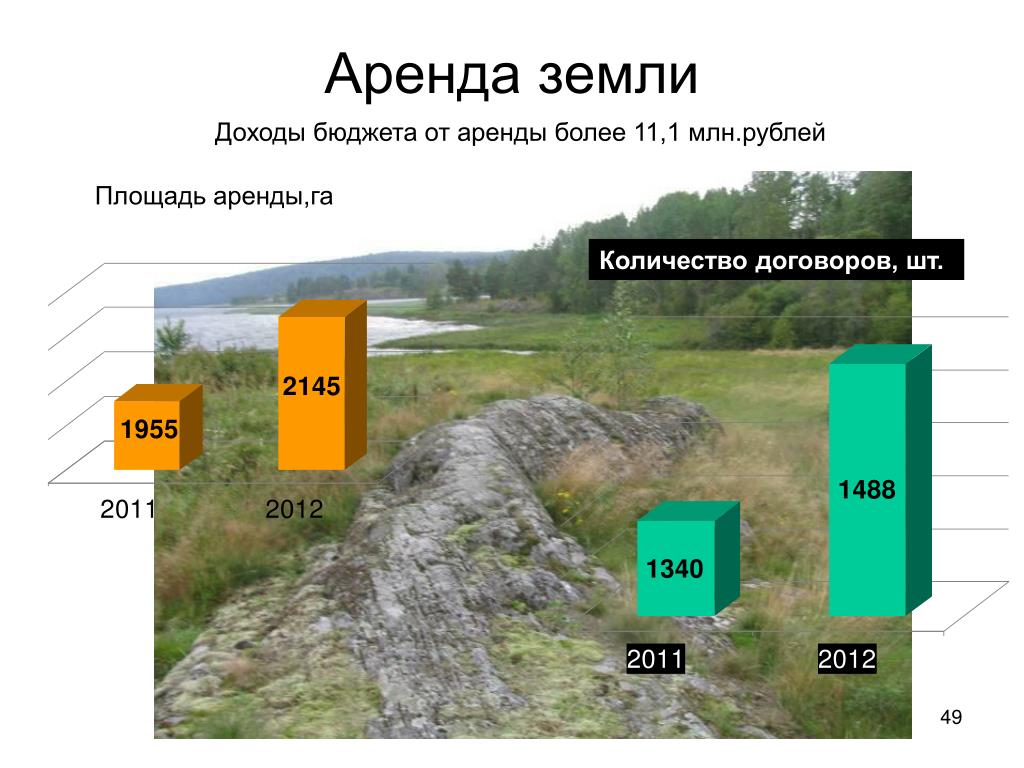 Аренда земли

Доходы бюджета от аренды более 11,1 млн.рублей

Площадь аренды,га

1955

2145

2011

2012

Количество договоров, шт.

1340

1488

2011

2012

49